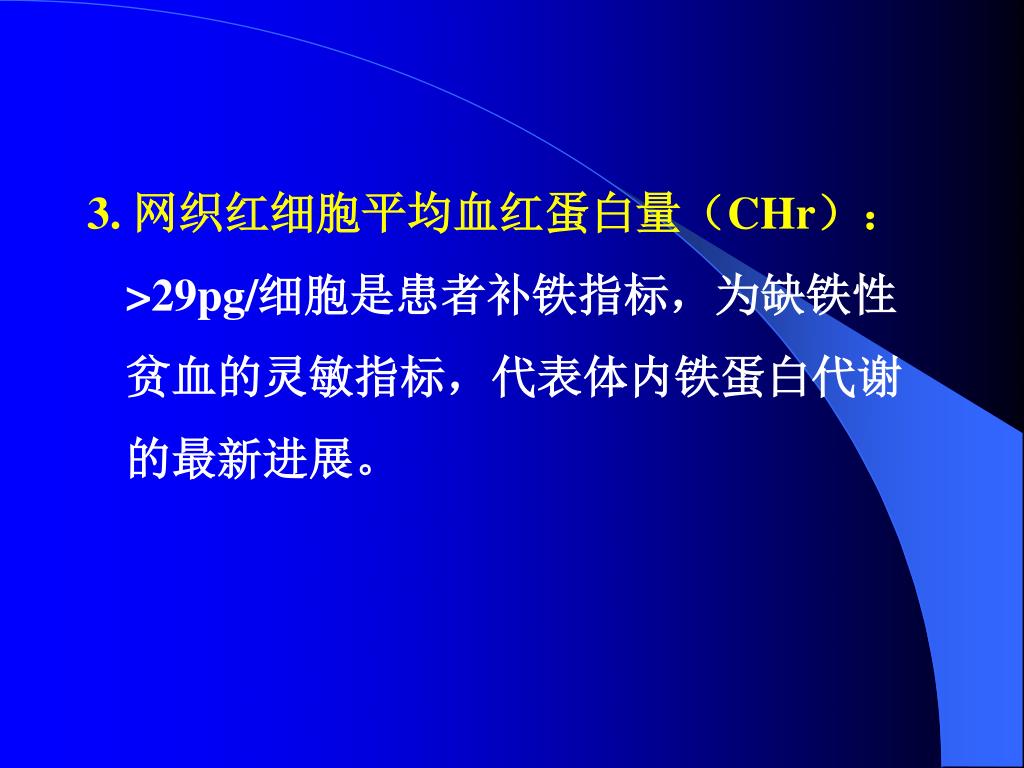 3. 网织红细胞平均血红蛋白量（CHr）：>29pg/细胞是患者补铁指标，为缺铁性贫血的灵敏指标，代表体内铁蛋白代谢的最新进展。